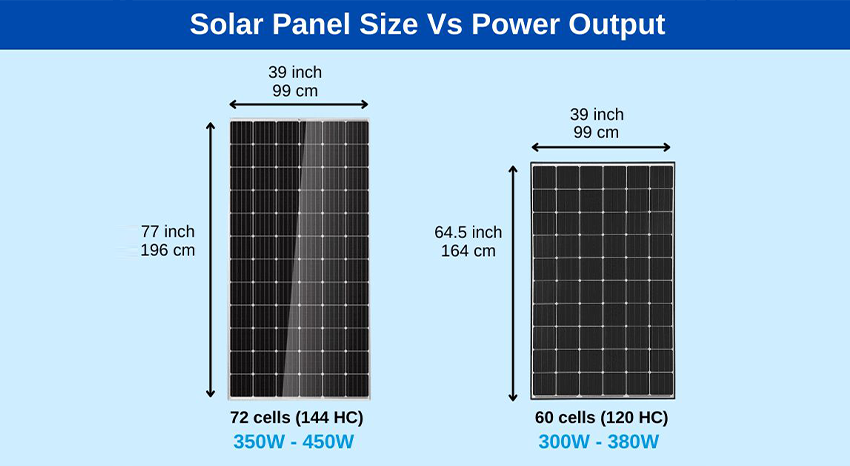 Solar Panel Size Vs Power Output

39 inch
99 cm

77 inch
196 cm

72 cells (144 HC)
350W - 450W

39 inch
99 cm

64.5 inch
164 cm

60 cells (120 HC)
300W - 380W